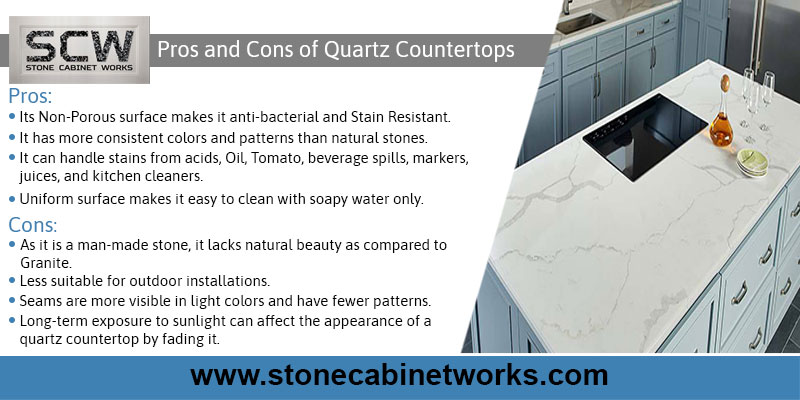 SCW
STONE CABINET WORKS

Pros and Cons of Quartz Countertops

Pros:
• Its Non-Porous surface makes it anti-bacterial and Stain Resistant.
• It has more consistent colors and patterns than natural stones.
• It can handle stains from acids, Oil, Tomato, beverage spills, markers, juices, and kitchen cleaners.
• Uniform surface makes it easy to clean with soapy water only.

Cons:
• As it is a man-made stone, it lacks natural beauty as compared to Granite.
• Less suitable for outdoor installations.
• Seams are more visible in light colors and have fewer patterns.
• Long-term exposure to sunlight can affect the appearance of a quartz countertop by fading it.

www.stonecabinetworks.com